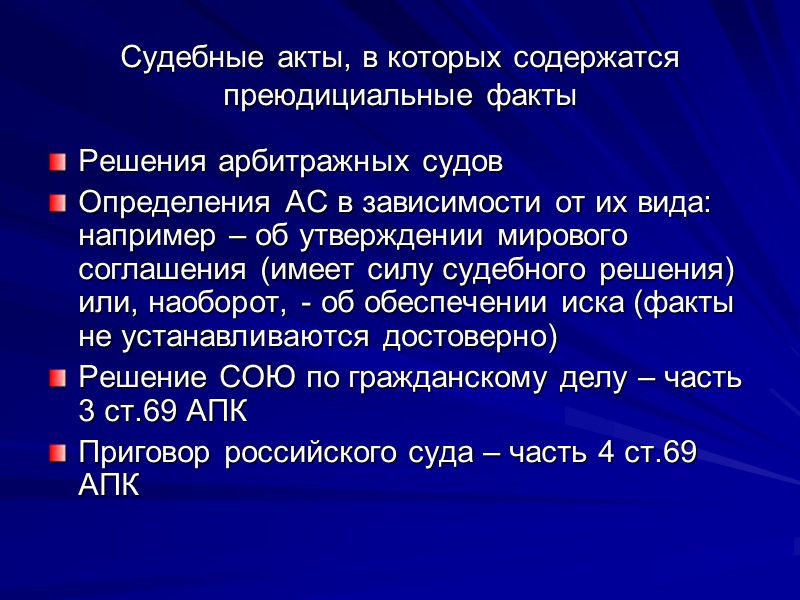 Судебные акты, в которых содержатся преюдициальные факты

Решения арбитражных судов

Определения АС в зависимости от их вида: например – об утверждении мирового соглашения (имеет силу судебного решения) или, наоборот, - об обеспечении иска (факты не устанавливаются достоверно)

Решение СОЮ по гражданскому делу – часть 3 ст.69 АПК

Приговор российского суда – часть 4 ст.69 АПК